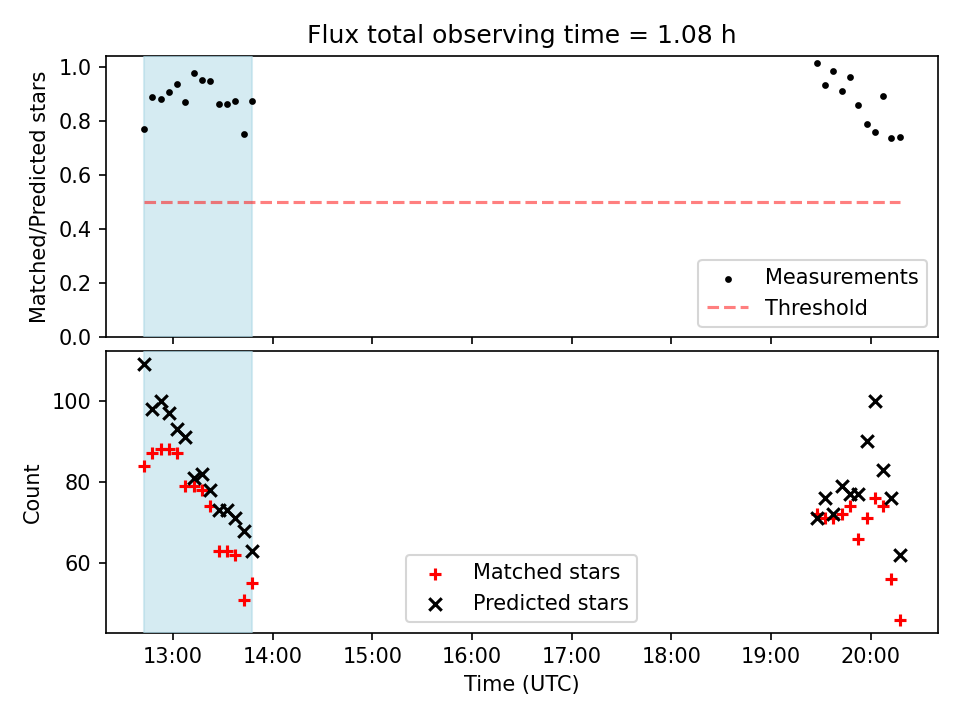 Flux total observing time = 1.08 h

Matched/Predicted stars

1.0
0.8
0.6
0.4
0.2
0.0

Measurements
Threshold

Count

100
80
60

Matched stars
Predicted stars

13:00 14:00 15:00 16:00 17:00 18:00 19:00 20:00

Time (UTC)